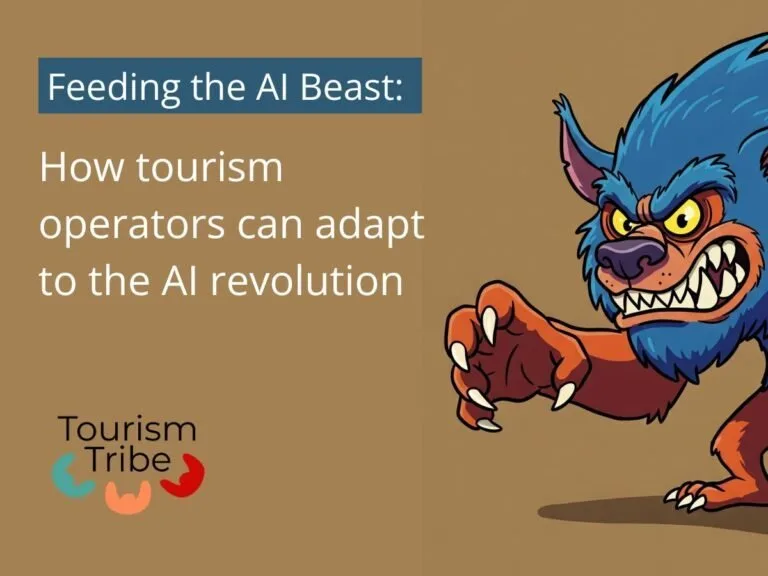 Feeding the AI Beast:

How tourism operators can adapt to the AI revolution

Tourism Tribe